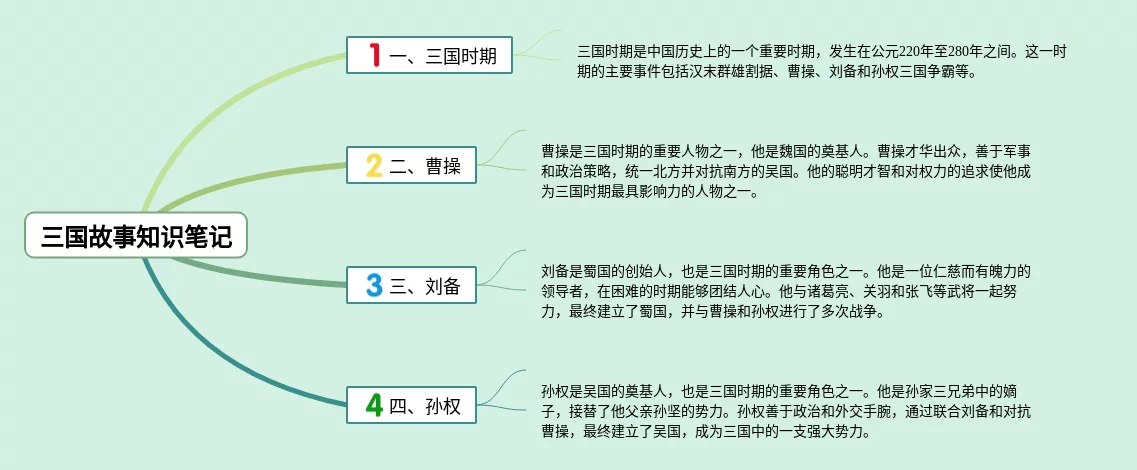 三国故事知识笔记

1 一、三国时期

三国时期是中国历史上的一个重要时期，发生在公元220年至280年之间。这一时期的主要事件包括汉末群雄割据、曹操、刘备和孙权三国争霸等。

2 二、曹操

曹操是三国时期的重要人物之一，他是魏国的奠基人。曹操才华出众，善于军事和政治策略，统一北方并对抗南方的吴国。他的聪明才智和对权力的追求使他成为三国时期最具影响力的人物之一。

3 三、刘备

刘备是蜀国的创始人，也是三国时期的重要角色之一。他是一位仁慈而有魄力的领导者，在困难的时期能够团结人心。他与诸葛亮、关羽和张飞等武将一起努力，最终建立了蜀国，并与曹操和孙权进行了多次战争。

4 四、孙权

孙权是吴国的奠基人，也是三国时期的重要角色之一。他是孙家三兄弟中的嫡子，接替了他父亲孙坚的势力。孙权善于政治和外交手腕，通过联合刘备和对抗曹操，最终建立了吴国，成为三国中的一支强大势力。